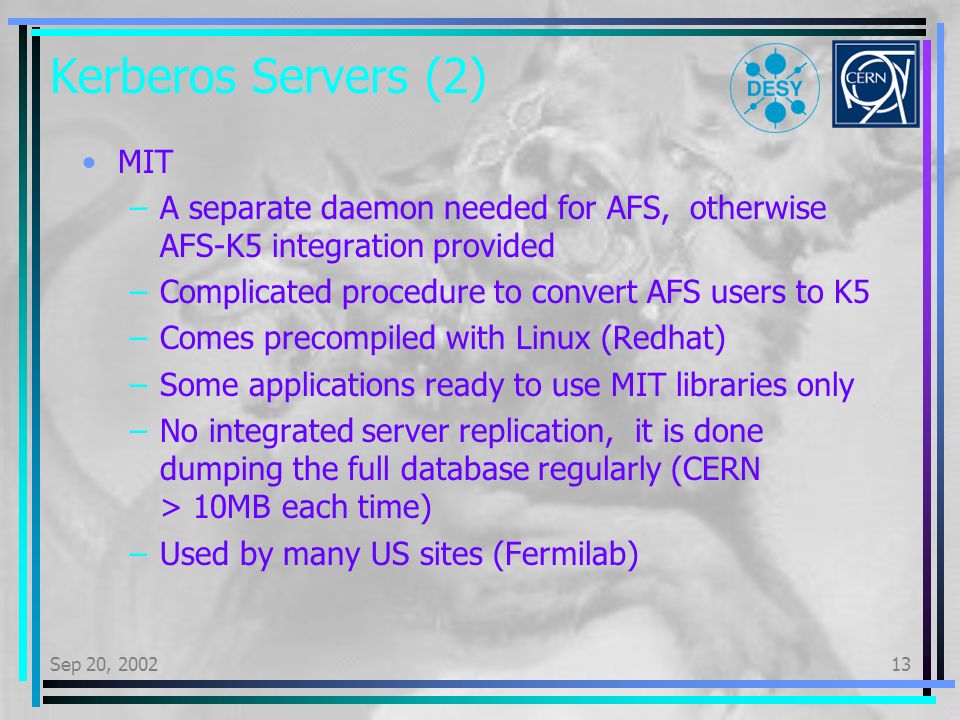 Kerberos Servers (2)

DESY

CERN

• MIT
– A separate daemon needed for AFS, otherwise AFS-K5 integration provided
– Complicated procedure to convert AFS users to K5
– Comes precompiled with Linux (Redhat)
– Some applications ready to use MIT libraries only
– No integrated server replication, it is done dumping the full database regularly (CERN > 10MB each time)
– Used by many US sites (Fermilab)

Sep 20, 2002

13